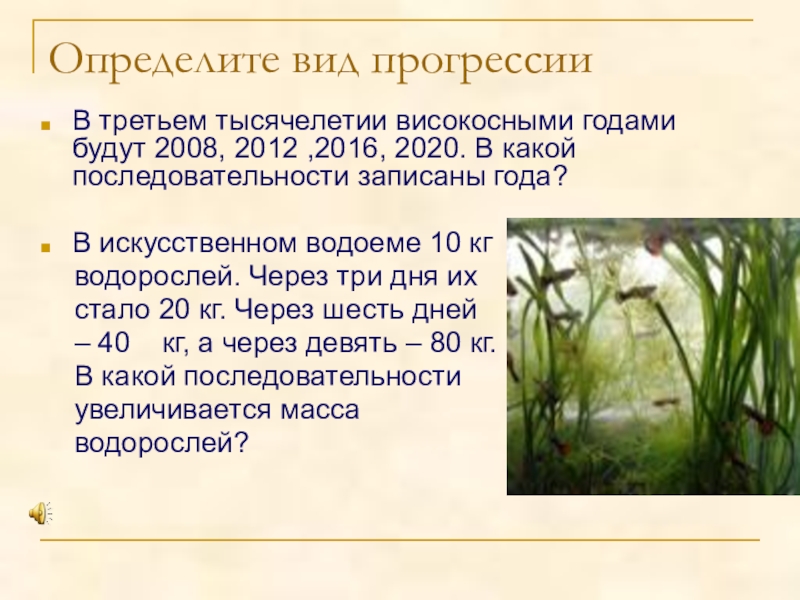 Определите вид прогрессии

В третьем тысячелетии високосными годами будут 2008, 2012 ,2016, 2020. В какой последовательности записаны года?

В искусственном водоеме 10 кг водорослей. Через три дня их стало 20 кг. Через шесть дней – 40 кг, а через девять – 80 кг. В какой последовательности увеличивается масса водорослей?